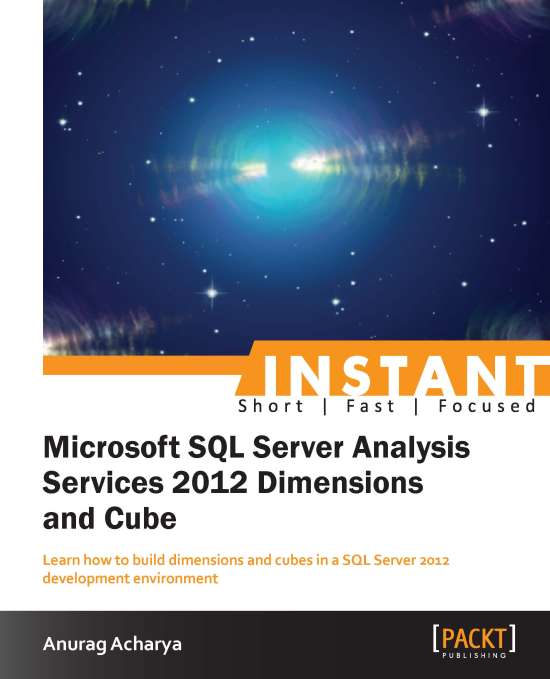 INSTANT
Short | Fast | Focused

Microsoft SQL Server Analysis Services 2012 Dimensions and Cube

Learn how to build dimensions and cubes in a SQL Server 2012 development environment

Anurag Acharya

[PACKT]
PUBLISHING